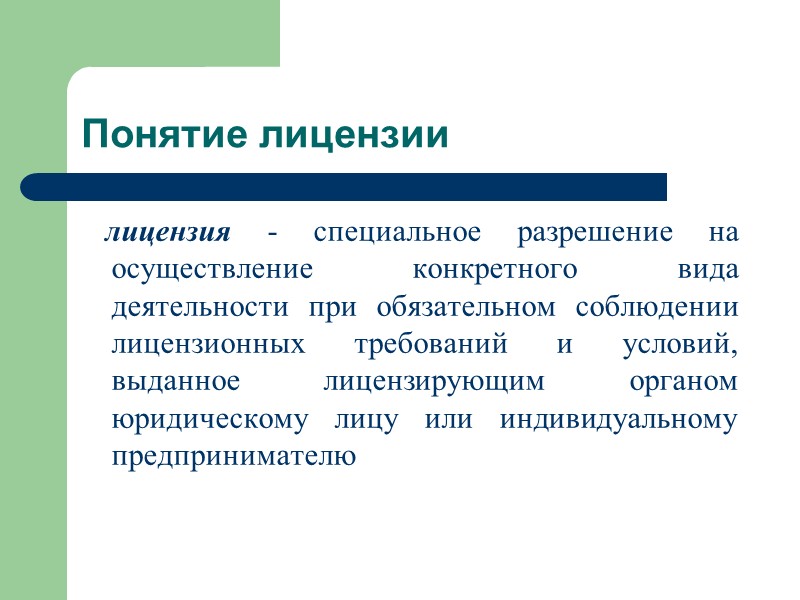 Понятие лицензии

лицензия - специальное разрешение на осуществление конкретного вида деятельности при обязательном соблюдении лицензионных требований и условий, выданное лицензирующим органом юридическому лицу или индивидуальному предпринимателю